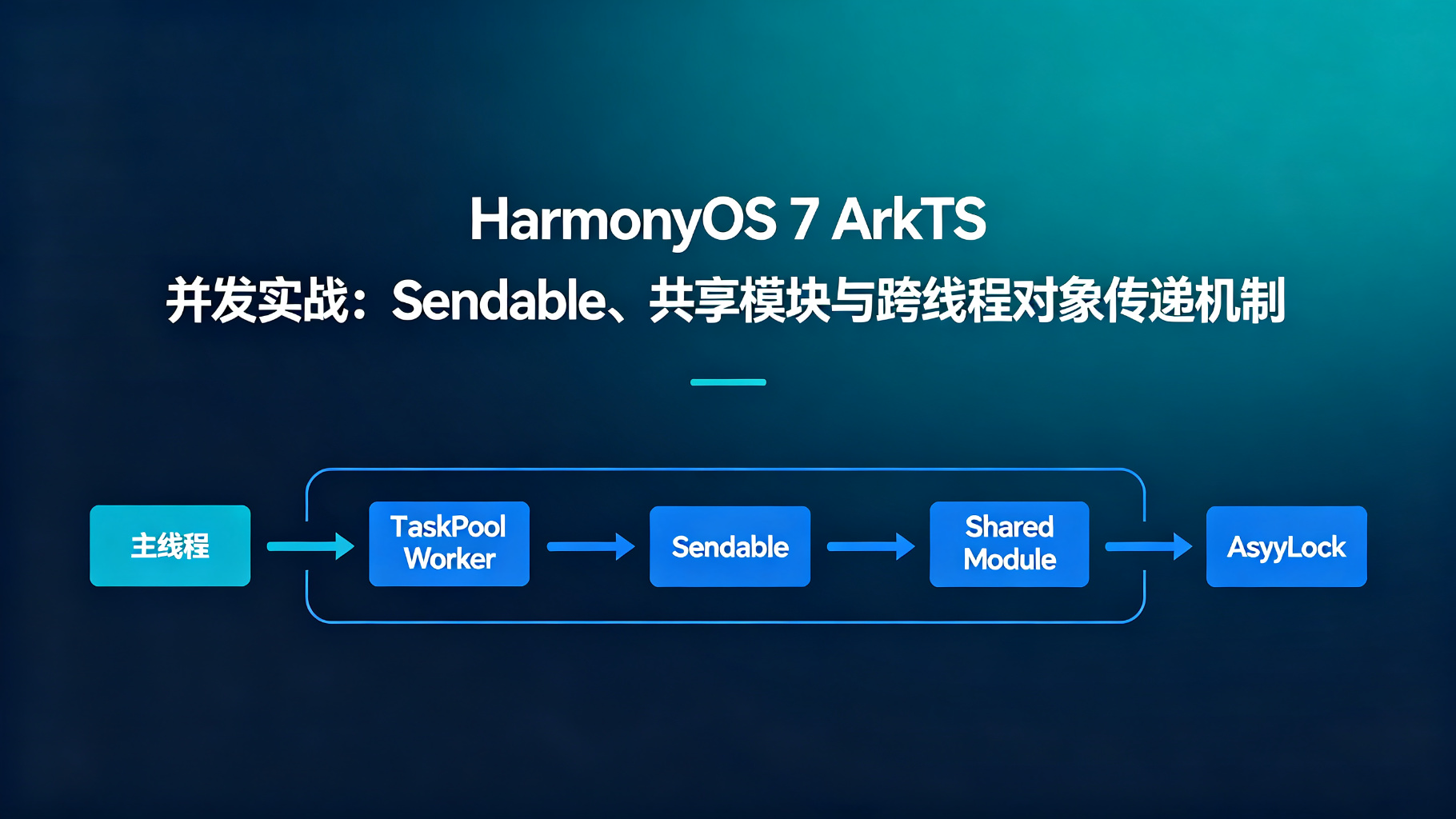 HarmonyOS 7 ArkTS

并发实战：Sendable、共享模块与跨线程对象传递机制

主线程

TaskPool Worker

Sendable

Shared Module

AsyyLock